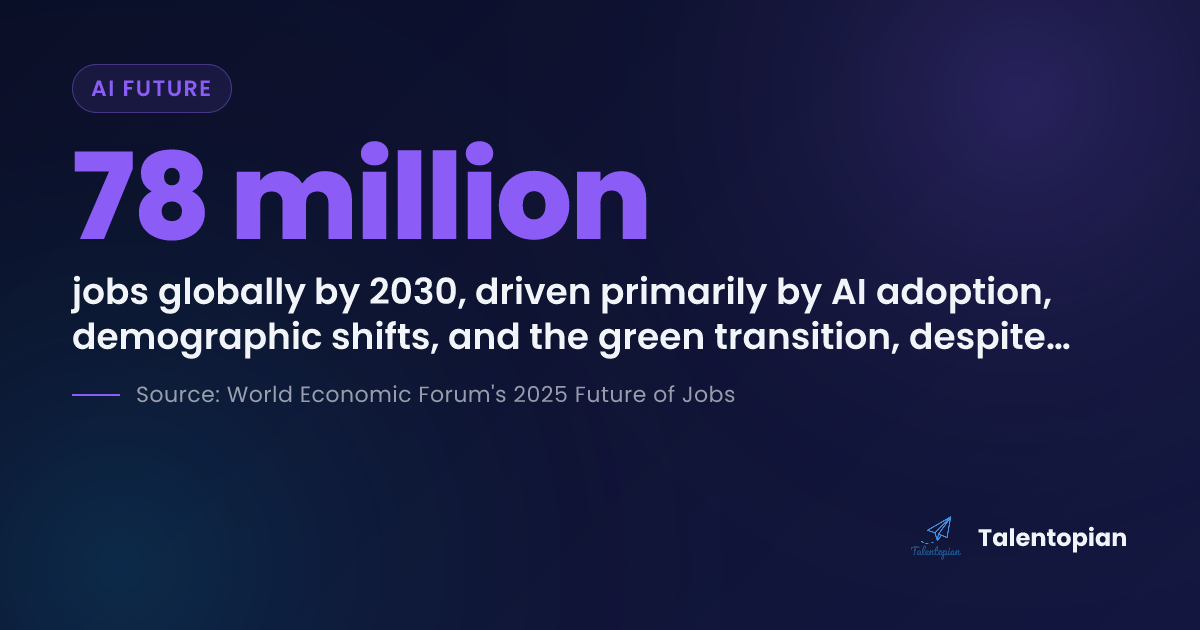 AI FUTURE

78 million

jobs globally by 2030, driven primarily by AI adoption, demographic shifts, and the green transition, despite…

Source: World Economic Forum's 2025 Future of Jobs

Talentopian

Talentopian